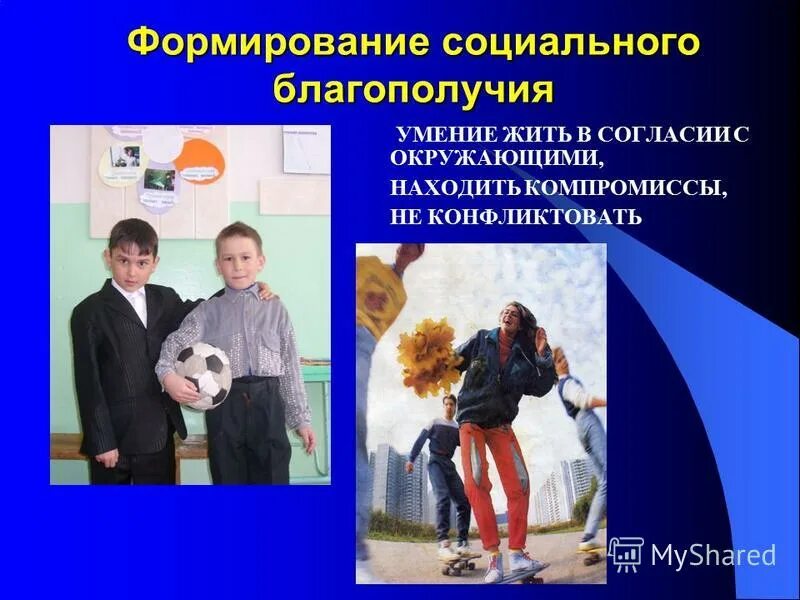 Формирование социального благополучия

УМЕНИЕ ЖИТЬ В СОГЛАСИИ С ОКРУЖАЮЩИМИ,

НАХОДИТЬ КОМПРОМИССЫ,

НЕ КОНФЛИКТОВАТЬ

MyShared